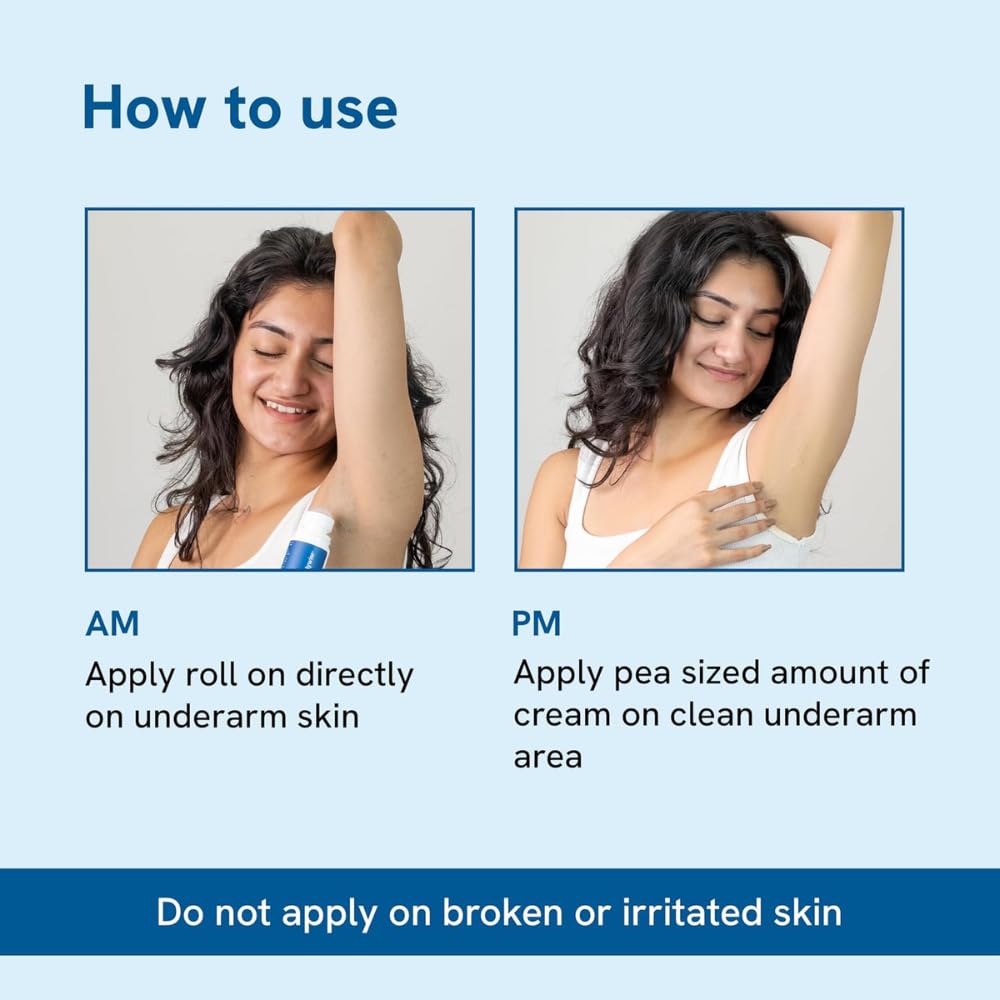 How to use

AM
Apply roll on directly on underarm skin

PM
Apply pea sized amount of cream on clean underarm area

Do not apply on broken or irritated skin